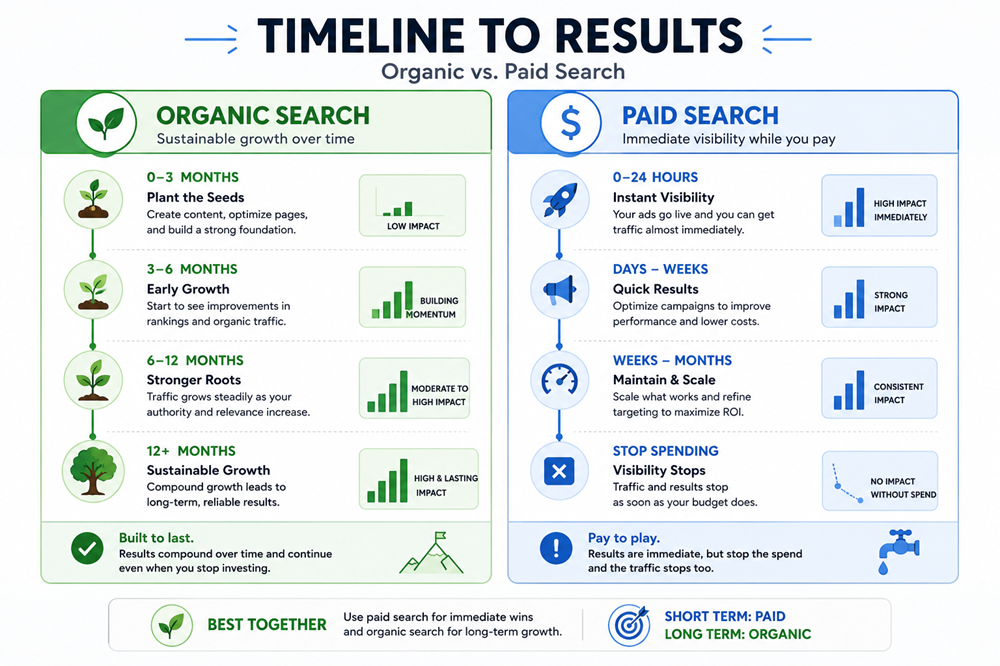 TIMELINE TO RESULTS
Organic vs. Paid Search

ORGANIC SEARCH
Sustainable growth over time

0–3 MONTHS
Plant the Seeds
Create content, optimize pages, and build a strong foundation.
LOW IMPACT

3–6 MONTHS
Early Growth
Start to see improvements in rankings and organic traffic.
BUILDING MOMENTUM

6–12 MONTHS
Stronger Roots
Traffic grows steadily as your authority and relevance increase.
MODERATE TO HIGH IMPACT

12+ MONTHS
Sustainable Growth
Compound growth leads to long-term, reliable results.
HIGH & LASTING IMPACT

Built to last.
Results compound over time and continue even when you stop investing.

PAID SEARCH
Immediate visibility while you pay

0–24 HOURS
Instant Visibility
Your ads go live and you can get traffic almost immediately.
HIGH IMPACT IMMEDIATELY

DAYS – WEEKS
Quick Results
Optimize campaigns to improve performance and lower costs.
STRONG IMPACT

WEEKS – MONTHS
Maintain & Scale
Scale what works and refine targeting to maximize ROI.
CONSISTENT IMPACT

STOP SPENDING
Visibility Stops
Traffic and results stop as soon as your budget does.
NO IMPACT WITHOUT SPEND

Pay to play.
Results are immediate, but stop the spend and the traffic stops too.

BEST TOGETHER
Use paid search for immediate wins and organic search for long-term growth.
SHORT TERM: PAID
LONG TERM: ORGANIC